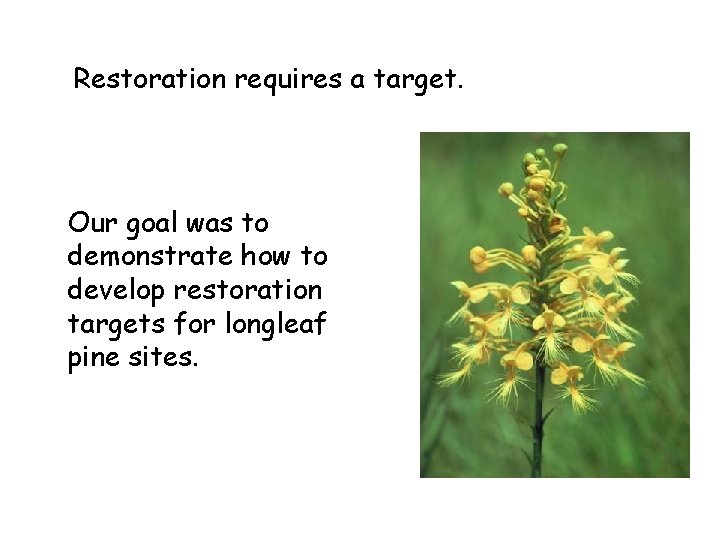 Restoration requires a target.

Our goal was to demonstrate how to develop restoration targets for longleaf pine sites.